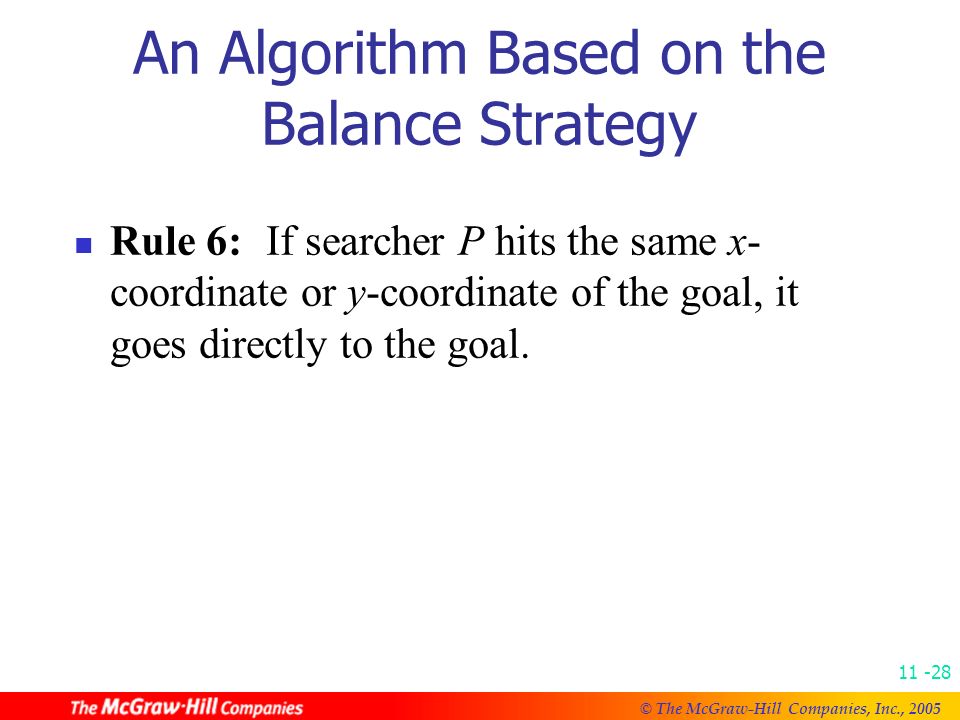 An Algorithm Based on the Balance Strategy

Rule 6: If searcher $P$ hits the same $x$-coordinate or $y$-coordinate of the goal, it goes directly to the goal.

11 -28

The McGraw-Hill Companies

© The McGraw-Hill Companies, Inc., 2005